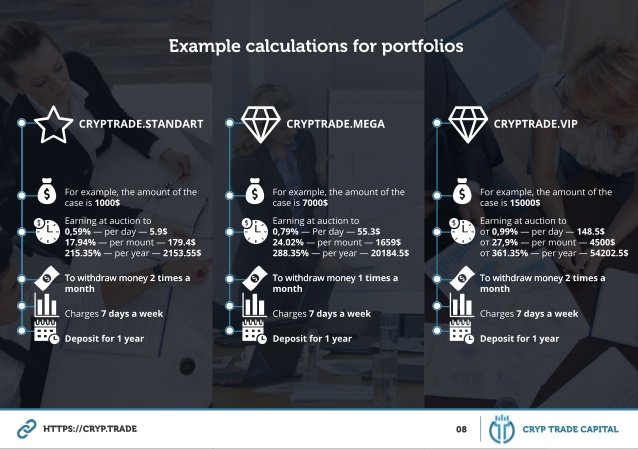 Example calculations for portfolios

CRYPTRADE.STANDART

For example, the amount of the case is 1000$

Earning at auction to
0,59% — per day — 5.9$
17.94% — per mount — 179.4$
215.35% — per year — 2153.55$

To withdraw money 2 times a month

Charges 7 days a week

Deposit for 1 year

CRYPTRADE.MEGA

For example, the amount of the case is 7000$

Earning at auction to
0,79% — Per day — 55.3$
24.02% — per mount — 1659$
288.35% — per year — 20184.5$

To withdraw money 1 times a month

Charges 7 days a week

Deposit for 1 year

CRYPTRADE.VIP

For example, the amount of the case is 15000$

Earning at auction to
от 0,99% — per day — 148.5$
от 27,9% — per mount — 4500$
от 361.35% — per year — 54202.5$

To withdraw money 2 times a month

Charges 7 days a week

Deposit for 1 year

HTTPS://CRYP.TRADE

08

CRYP TRADE CAPITAL